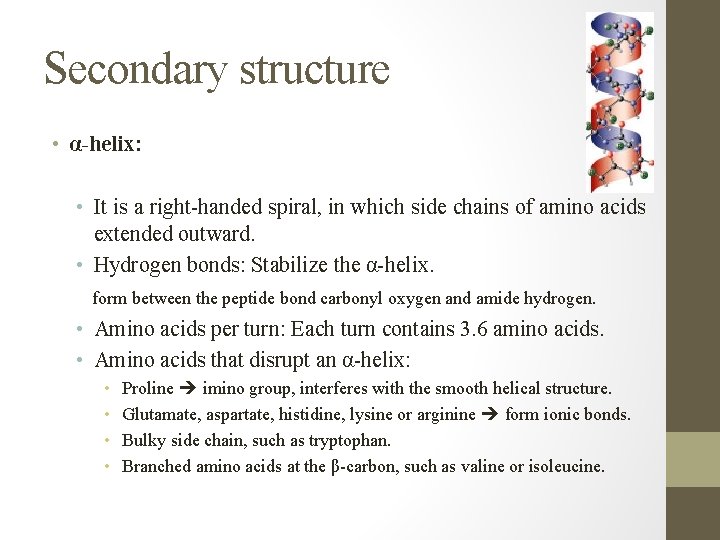 Secondary structure

• α-helix:

• It is a right-handed spiral, in which side chains of amino acids extended outward.
• Hydrogen bonds: Stabilize the α-helix.
form between the peptide bond carbonyl oxygen and amide hydrogen.
• Amino acids per turn: Each turn contains 3.6 amino acids.
• Amino acids that disrupt an α-helix:
• Proline ➔ imino group, interferes with the smooth helical structure.
• Glutamate, aspartate, histidine, lysine or arginine ➔ form ionic bonds.
• Bulky side chain, such as tryptophan.
• Branched amino acids at the β-carbon, such as valine or isoleucine.